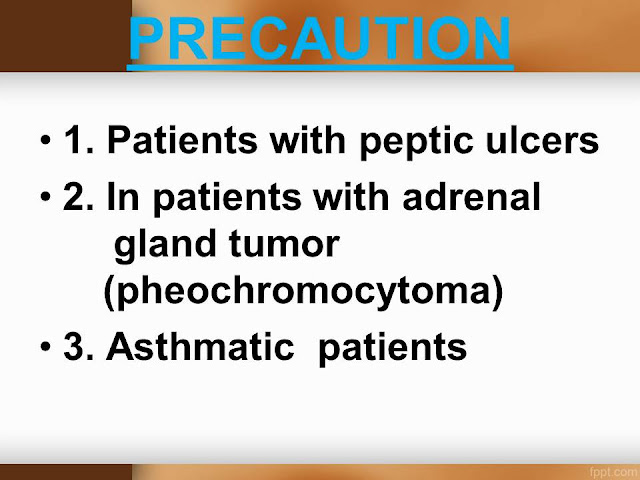 PRECAUTION

• 1. Patients with peptic ulcers

• 2. In patients with adrenal gland tumor (pheochromocytoma)

• 3. Asthmatic patients

fppt.com